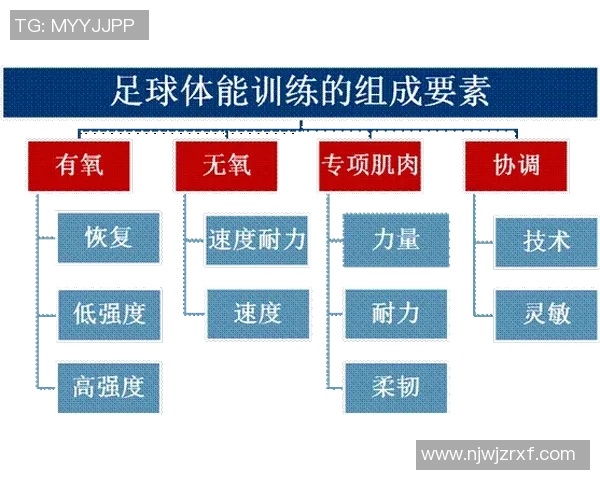 TG: MYYJJPP

足球体能训练的组成要素

有氧

恢复

低强度

高强度

无氧

速度耐力

速度

专项肌肉

力量

耐力

柔韧

协调

技术

灵敏

www.njwjzrxf.com